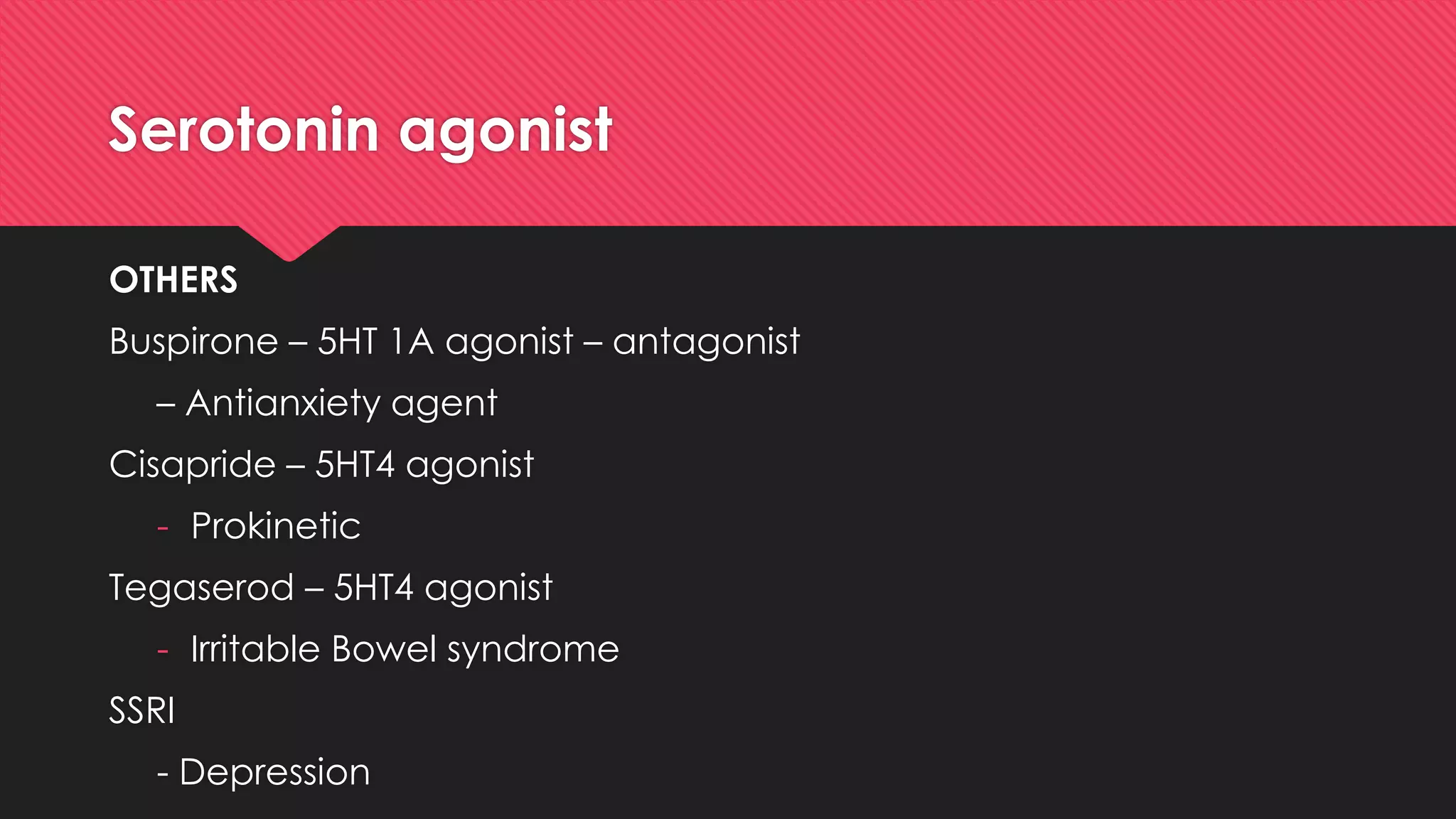 Serotonin agonist

OTHERS

Buspirone – 5HT 1A agonist – antagonist

– Antianxiety agent

Cisapride – 5HT4 agonist

- Prokinetic

Tegaserod – 5HT4 agonist

- Irritable Bowel syndrome

SSRI

- Depression